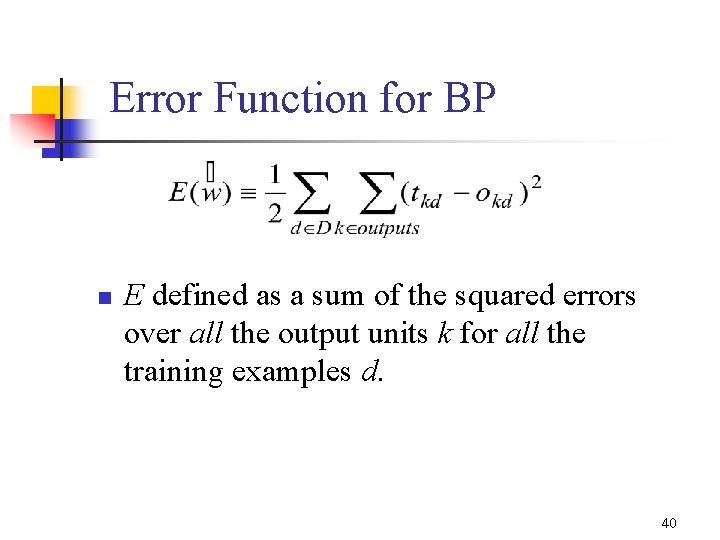 Error Function for BP

$E(\vec{w}) \equiv \frac{1}{2} \sum_{d \in D} \sum_{k \in outputs} (t_{kd} - o_{kd})^2$

- $E$ defined as a sum of the squared errors over *all* the output units $k$ for *all* the training examples $d$.

40